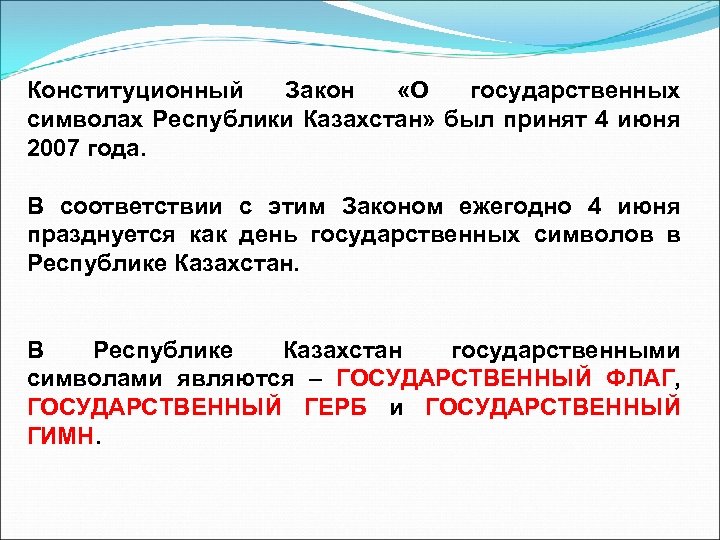 Конституционный Закон «О государственных символах Республики Казахстан» был принят 4 июня 2007 года.

В соответствии с этим Законом ежегодно 4 июня празднуется как день государственных символов в Республике Казахстан.

В Республике Казахстан государственными символами являются – ГОСУДАРСТВЕННЫЙ ФЛАГ, ГОСУДАРСТВЕННЫЙ ГЕРБ и ГОСУДАРСТВЕННЫЙ ГИМН.